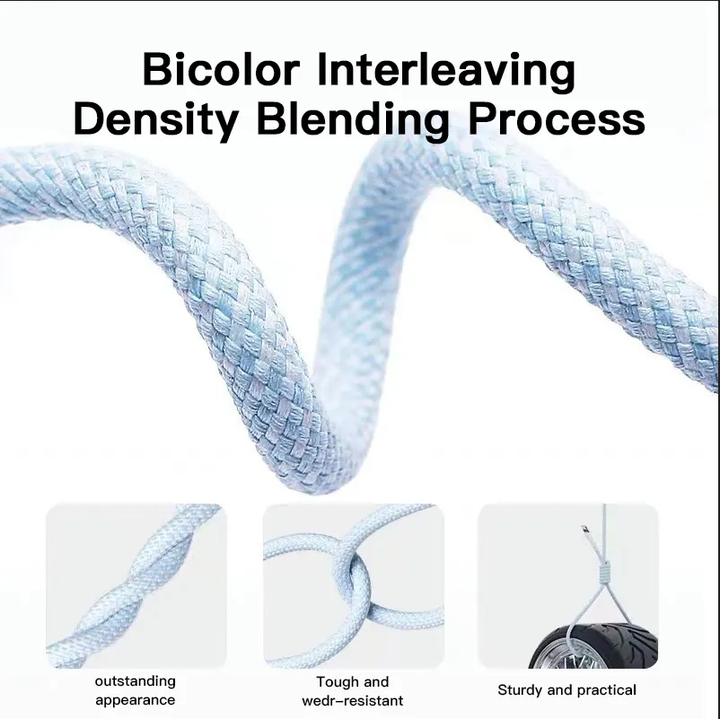 Bicolor Interleaving
Density Blending Process

outstanding appearance

Tough and wedr-resistant

Sturdy and practical